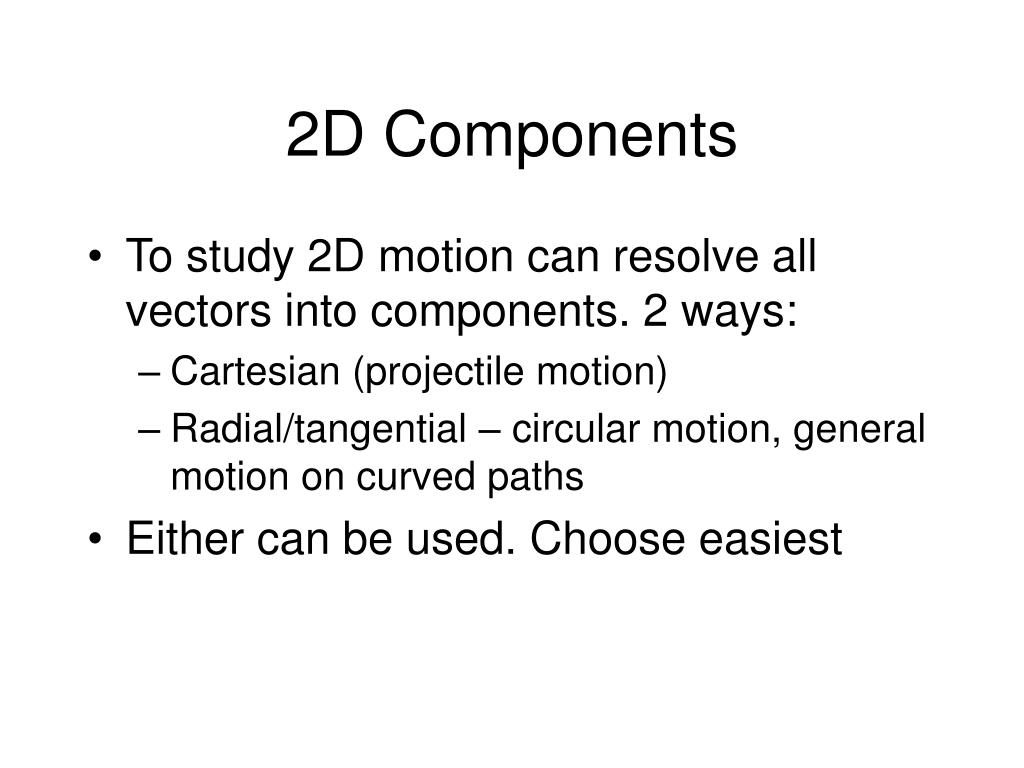 2D Components

• To study 2D motion can resolve all vectors into components. 2 ways:
– Cartesian (projectile motion)
– Radial/tangential – circular motion, general motion on curved paths
• Either can be used. Choose easiest